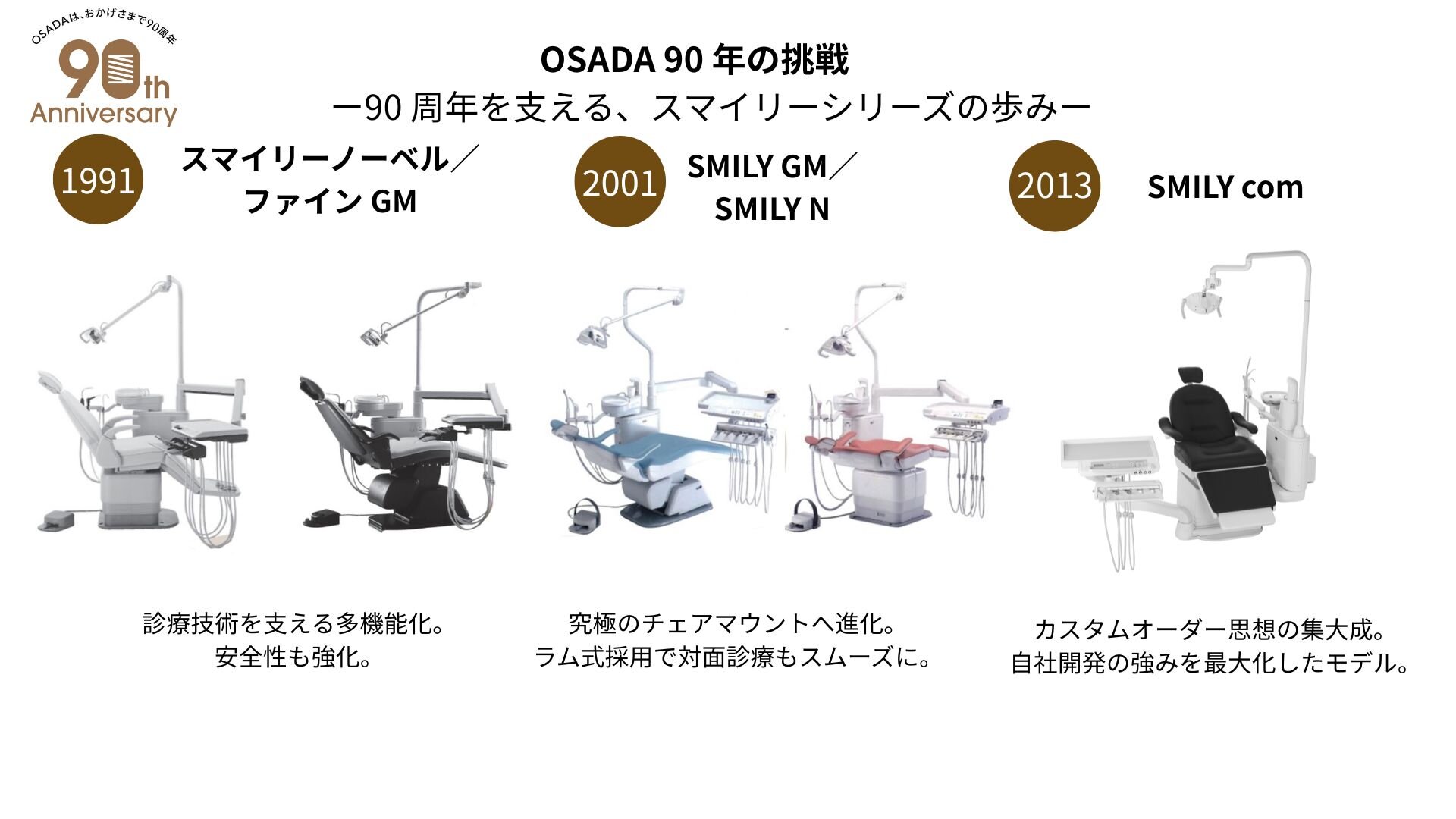 OSADAは、おかげさまで90周年

90th Anniversary

OSADA 90 年の挑戦

ー90 周年を支える、スマイリーシリーズの歩みー

1991

スマイリーノーベル／ファイン GM

2001

SMILY GM／SMILY N

2013

SMILY com

診療技術を支える多機能化。
安全性も強化。

究極のチェアマウントへ進化。
ラム式採用で対面診療もスムーズに。

カスタムオーダー思想の集大成。
自社開発の強みを最大化したモデル。